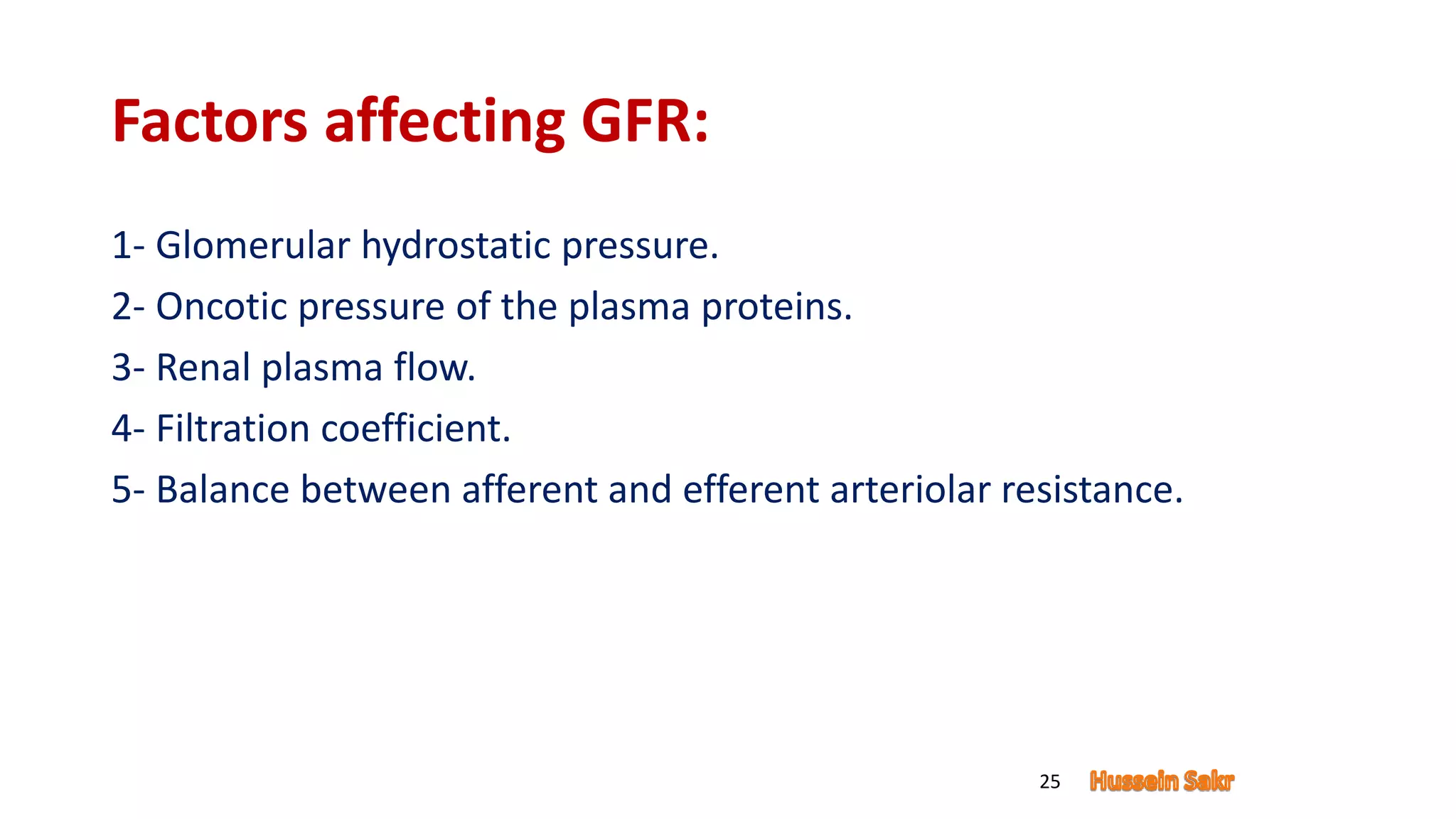 Factors affecting GFR:

1- Glomerular hydrostatic pressure.

2- Oncotic pressure of the plasma proteins.

3- Renal plasma flow.

4- Filtration coefficient.

5- Balance between afferent and efferent arteriolar resistance.

25 Hussein Sakr